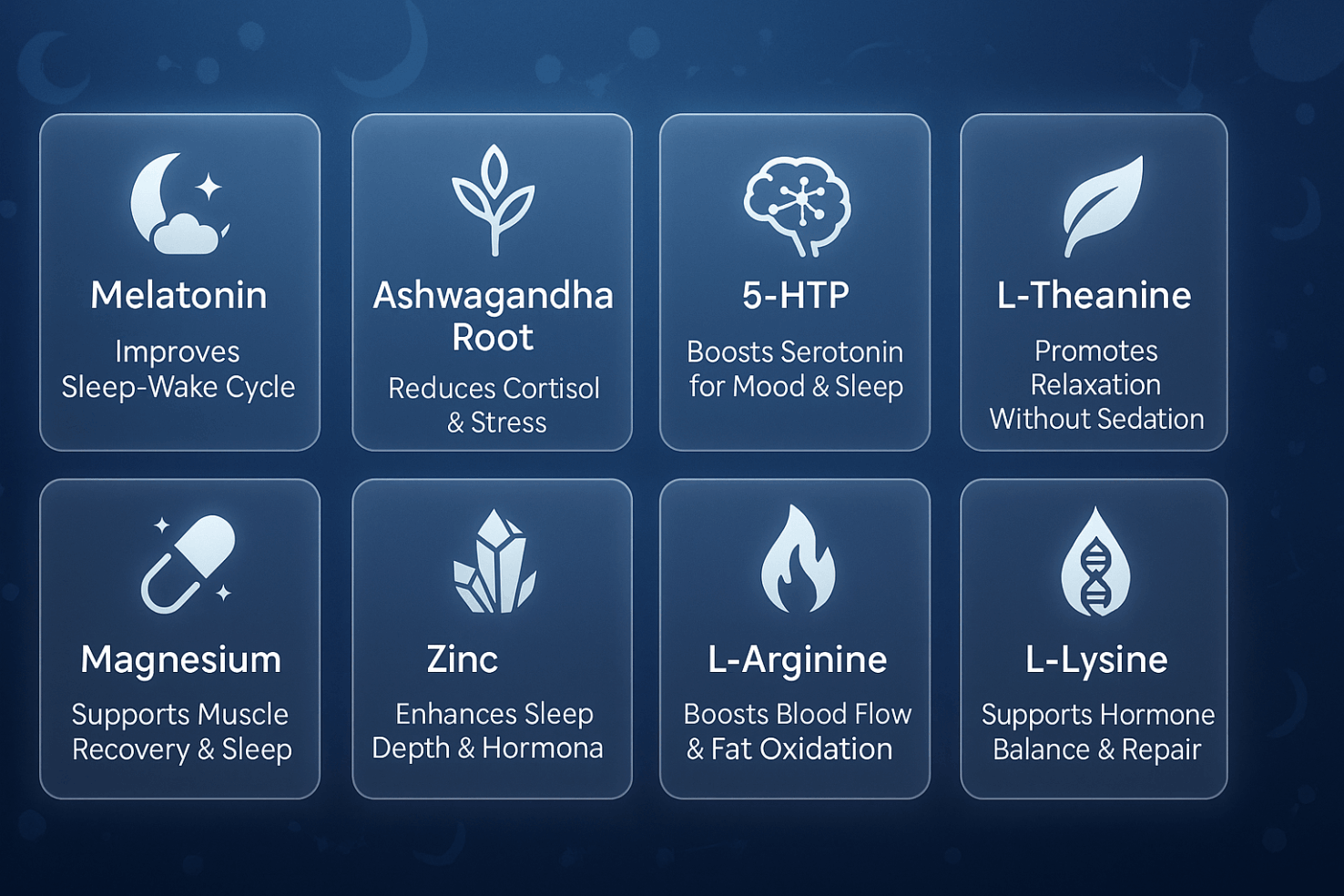 Melatonin
Improves Sleep-Wake Cycle

Ashwagandha Root
Reduces Cortisol & Stress

5-HTP
Boosts Serotonin for Mood & Sleep

L-Theanine
Promotes Relaxation Without Sedation

Magnesium
Supports Muscle Recovery & Sleep

Zinc
Enhances Sleep Depth & Hormona

L-Arginine
Boosts Blood Flow & Fat Oxidation

L-Lysine
Supports Hormone Balance & Repair